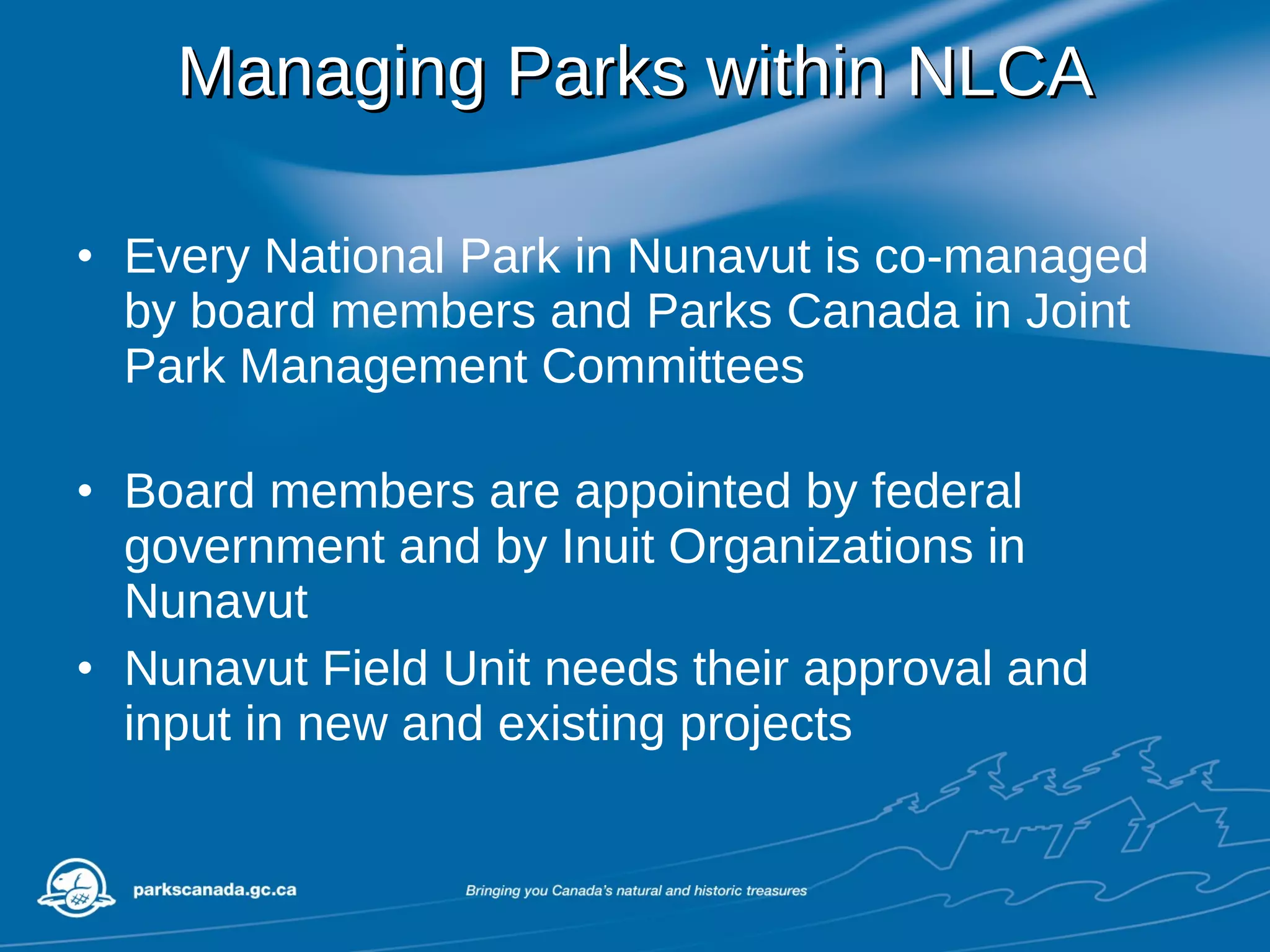 Managing Parks within NLCA

• Every National Park in Nunavut is co-managed by board members and Parks Canada in Joint Park Management Committees

• Board members are appointed by federal government and by Inuit Organizations in Nunavut

• Nunavut Field Unit needs their approval and input in new and existing projects

parkscanada.gc.ca

Bringing you Canada's natural and historic treasures